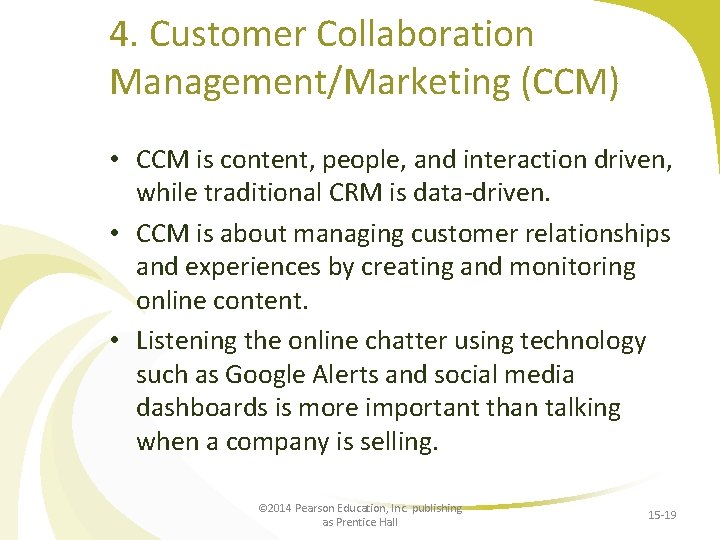 4. Customer Collaboration Management/Marketing (CCM)

• CCM is content, people, and interaction driven, while traditional CRM is data-driven.

• CCM is about managing customer relationships and experiences by creating and monitoring online content.

• Listening the online chatter using technology such as Google Alerts and social media dashboards is more important than talking when a company is selling.

©2014 Pearson Education, Inc. publishing as Prentice Hall

15-19